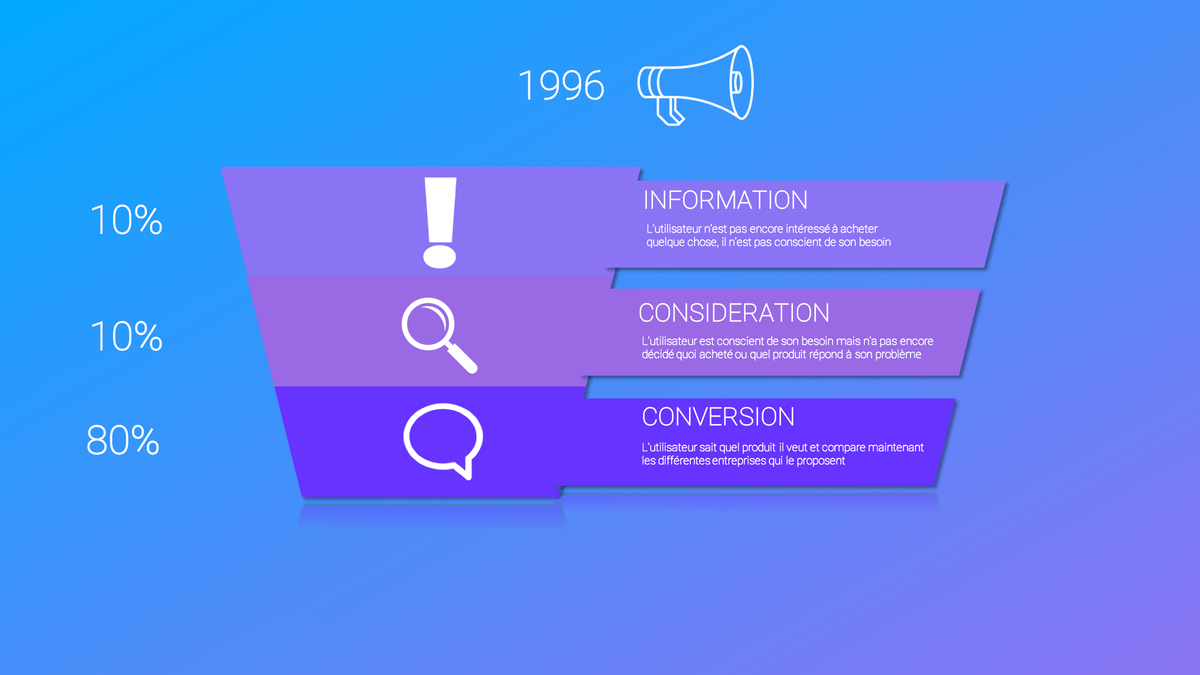 1996

10%

INFORMATION

L'utilisateur n'est pas encore intéressé à acheter quelque chose, il n'est pas conscient de son besoin

10%

CONSIDERATION

L'utilisateur est conscient de son besoin mais n'a pas encore décidé quoi acheté ou quel produit répond à son problème

80%

CONVERSION

L'utilisateur sait quel produit il veut et compare maintenant les différentes entreprises qui le proposent